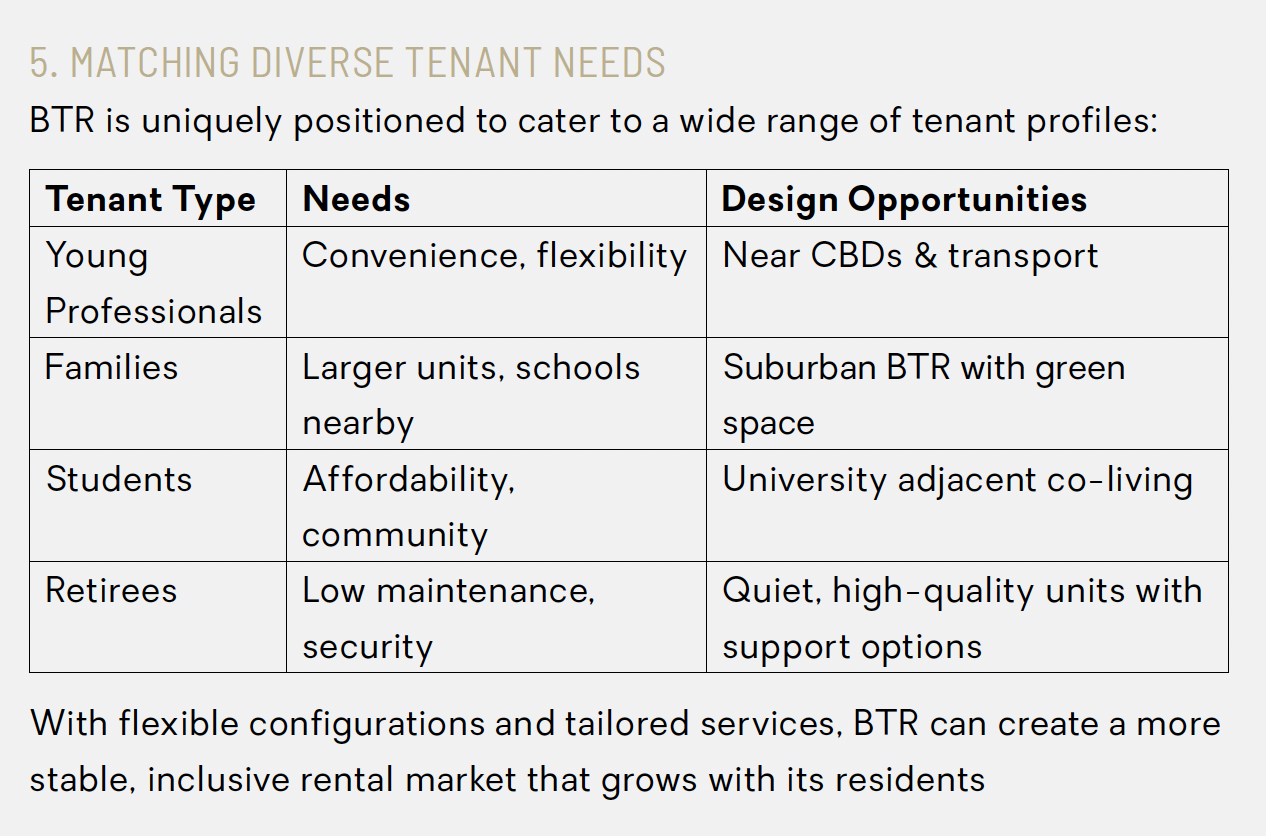 5. MATCHING DIVERSE TENANT NEEDS

BTR is uniquely positioned to cater to a wide range of tenant profiles:

| Tenant Type | Needs | Design Opportunities |
|---|---|---|
| Young Professionals | Convenience, flexibility | Near CBDs & transport |
| Families | Larger units, schools nearby | Suburban BTR with green space |
| Students | Affordability, community | University adjacent co-living |
| Retirees | Low maintenance, security | Quiet, high-quality units with support options |

With flexible configurations and tailored services, BTR can create a more stable, inclusive rental market that grows with its residents